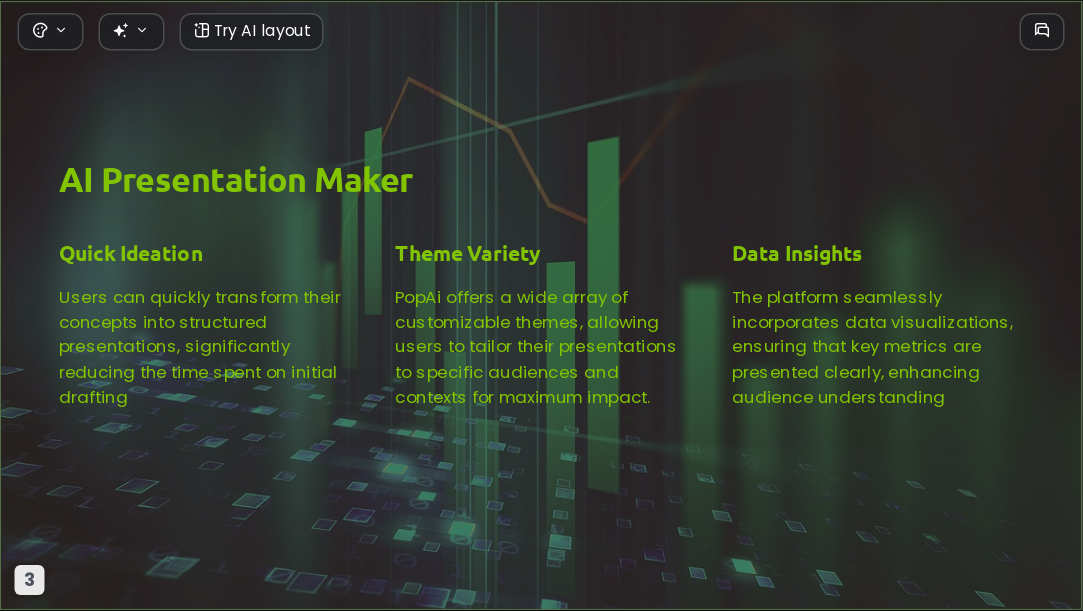 Try AI layout

AI Presentation Maker

Quick Ideation

Users can quickly transform their concepts into structured presentations, significantly reducing the time spent on initial drafting

Theme Variety

PopAi offers a wide array of customizable themes, allowing users to tailor their presentations to specific audiences and contexts for maximum impact.

Data Insights

The platform seamlessly incorporates data visualizations, ensuring that key metrics are presented clearly, enhancing audience understanding

3